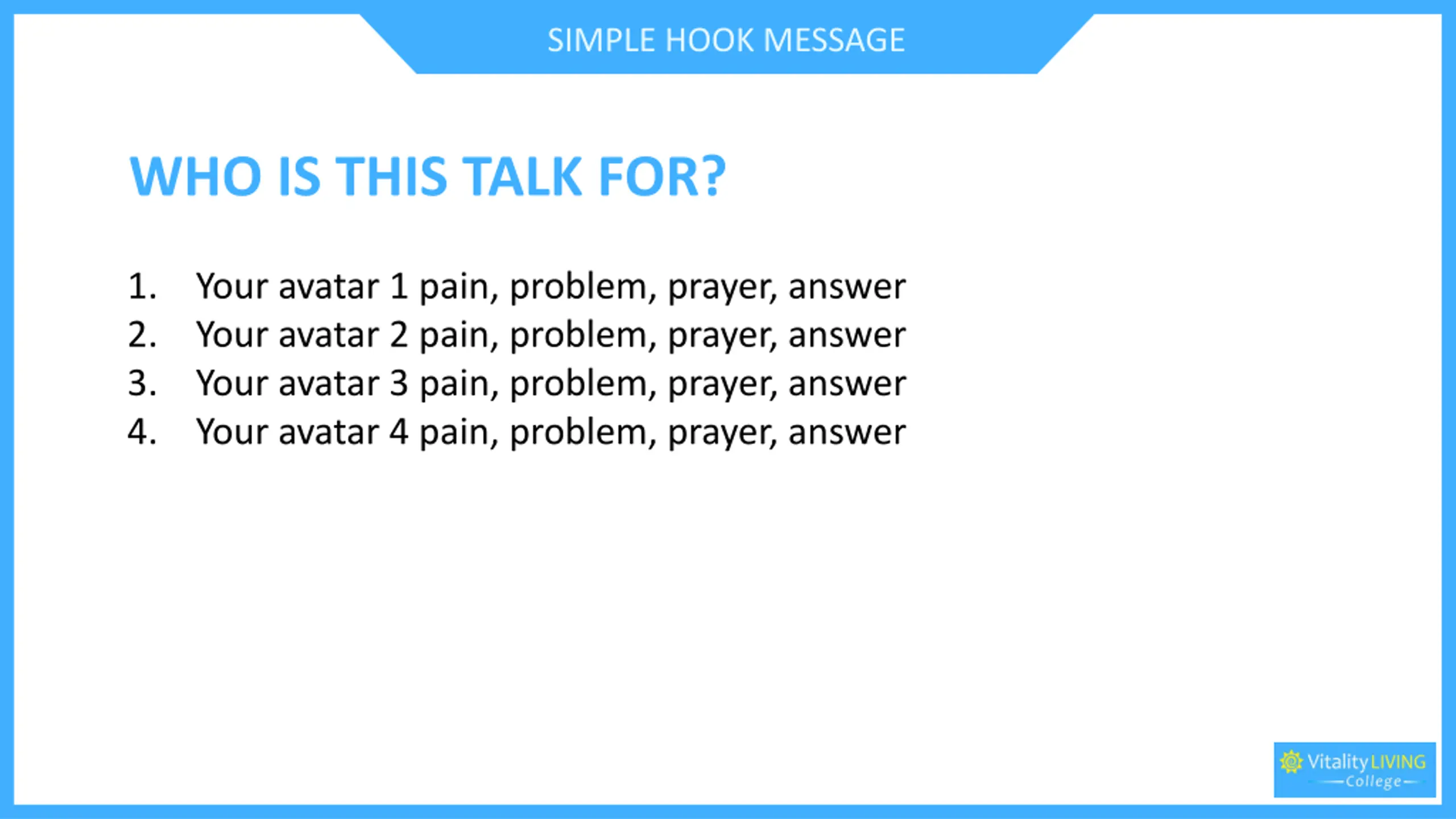 SIMPLE HOOK MESSAGE

WHO IS THIS TALK FOR?

1. Your avatar 1 pain, problem, prayer, answer
2. Your avatar 2 pain, problem, prayer, answer
3. Your avatar 3 pain, problem, prayer, answer
4. Your avatar 4 pain, problem, prayer, answer

Vitality LIVING College